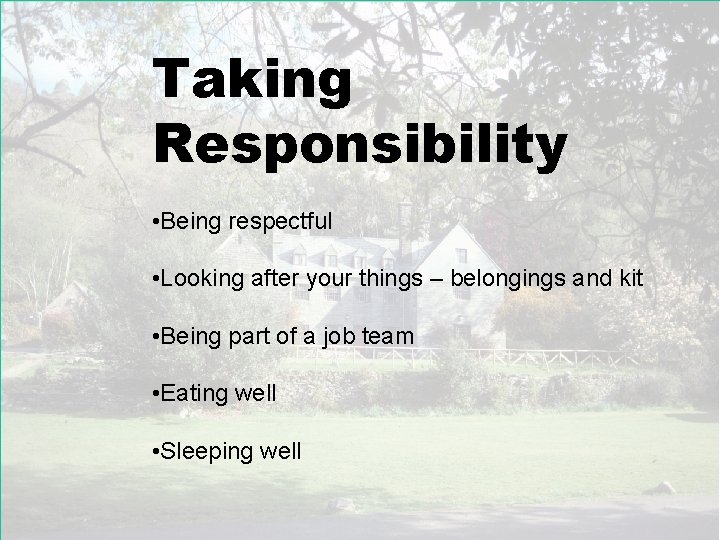 Taking Responsibility

•Being respectful

•Looking after your things – belongings and kit

•Being part of a job team

•Eating well

•Sleeping well